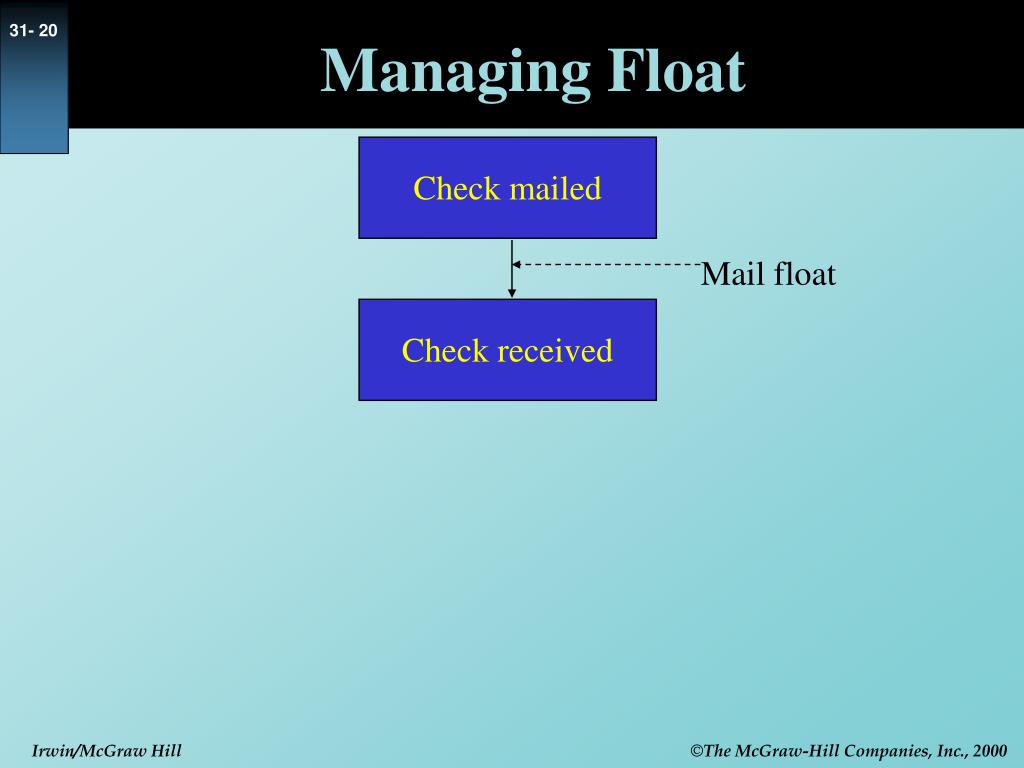 31- 20

Managing Float

Check mailed

Mail float

Check received

Irwin/McGraw Hill

©The McGraw-Hill Companies, Inc., 2000